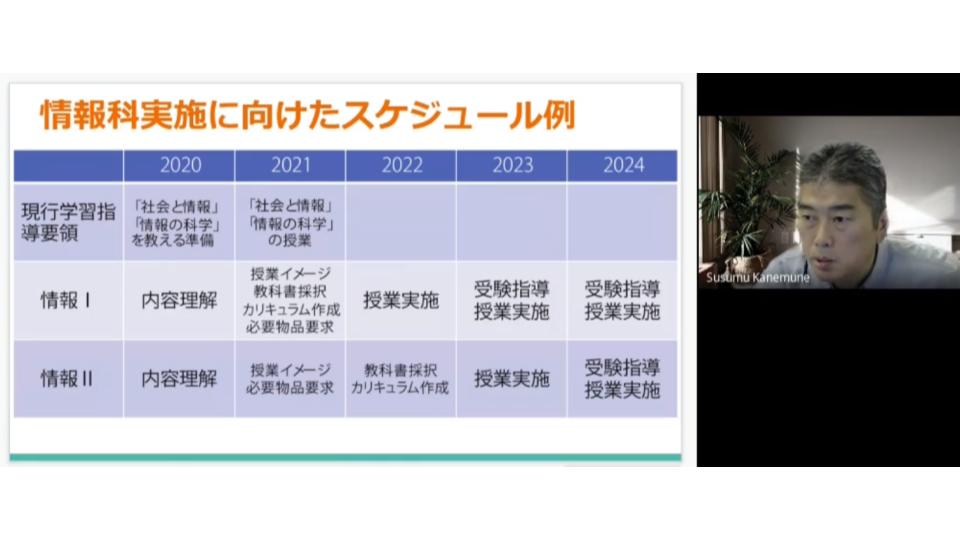 情報科実施に向けたスケジュール例

| | 2020 | 2021 | 2022 | 2023 | 2024 |
|---|---|---|---|---|---|
| 現行学習指導要領 | 「社会と情報」「情報の科学」を教える準備 | 「社会と情報」「情報の科学」の授業 | | | |
| 情報 I | 内容理解 | 授業イメージ 教科書採択 カリキュラム作成 必要物品要求 | 授業実施 | 受験指導 授業実施 | 受験指導 授業実施 |
| 情報 II | 内容理解 | 授業イメージ 必要物品要求 | 教科書採択 カリキュラム作成 | 授業実施 | 受験指導 授業実施 |

Susumu Kanemune